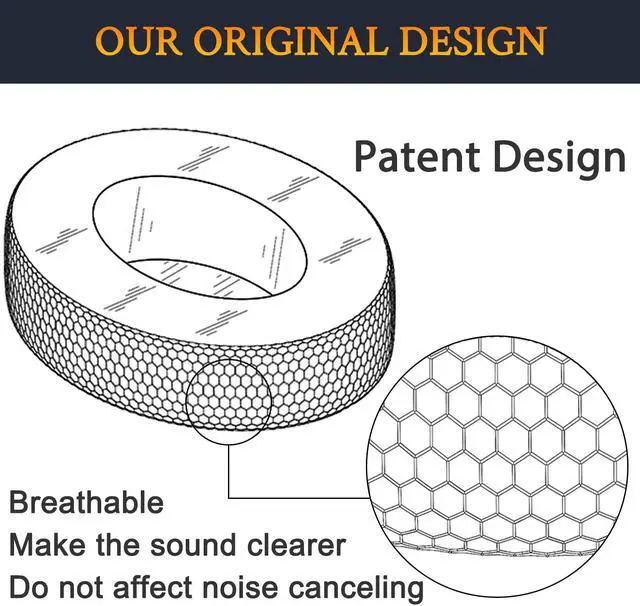 OUR ORIGINAL DESIGN

Patent Design

Breathable
Make the sound clearer
Do not affect noise canceling